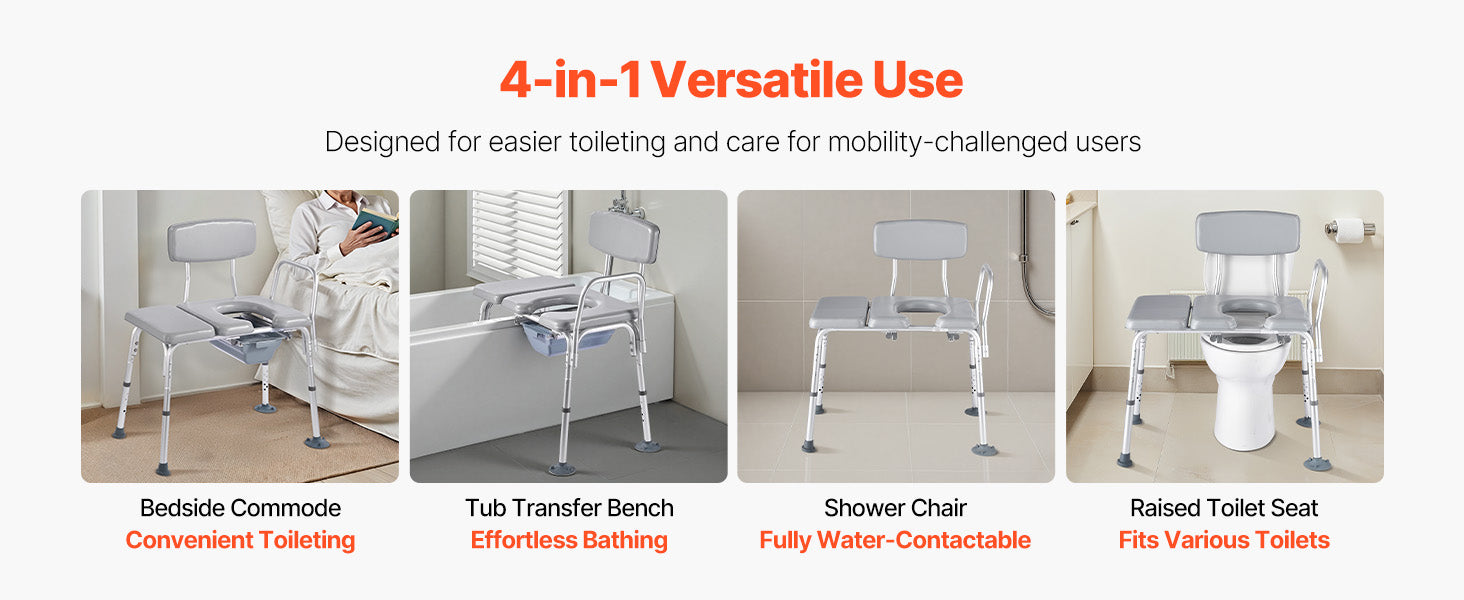 4-in-1 Versatile Use

Designed for easier toileting and care for mobility-challenged users

Bedside Commode
Convenient Toileting

Tub Transfer Bench
Effortless Bathing

Shower Chair
Fully Water-Contactable

Raised Toilet Seat
Fits Various Toilets